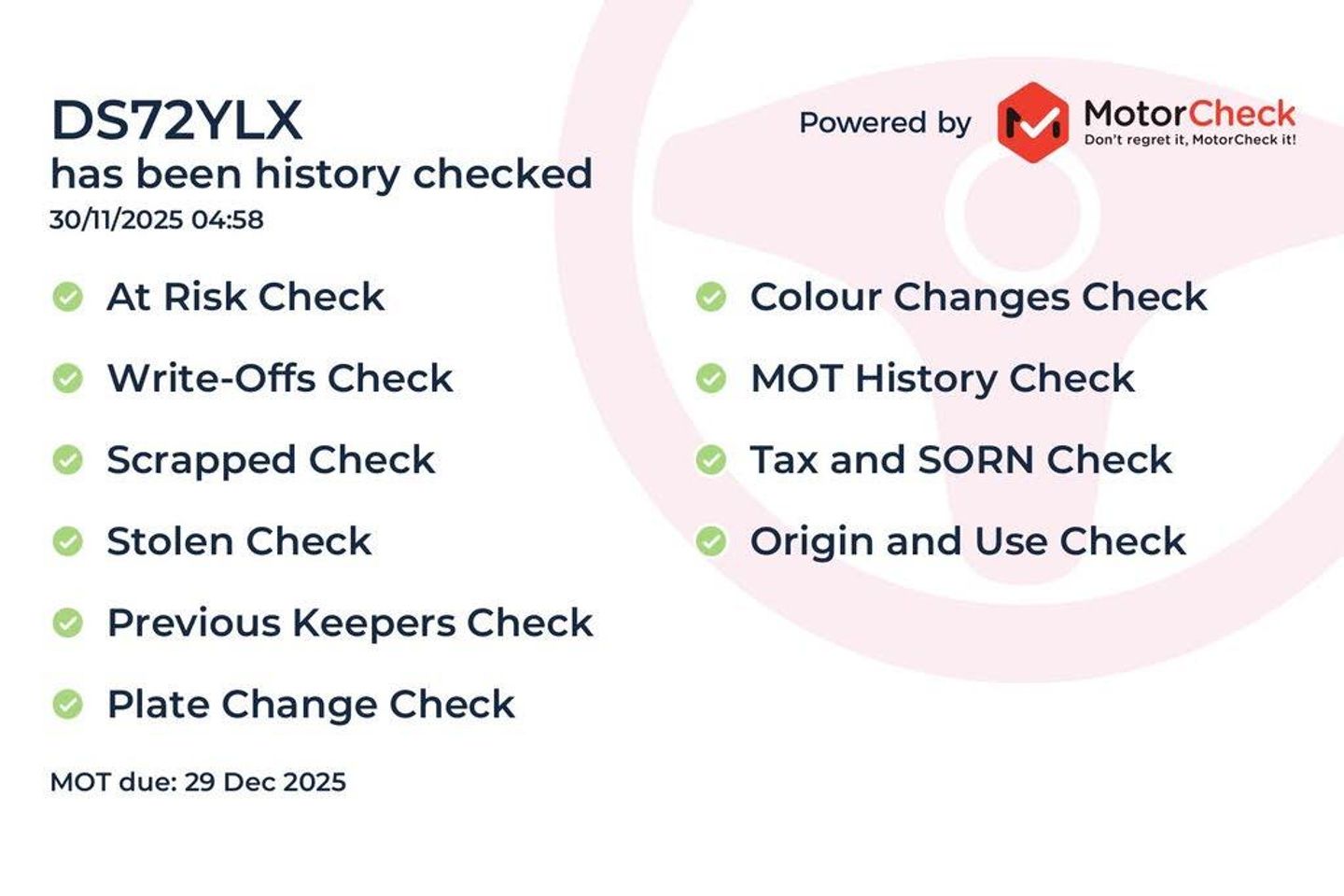 DS72YLX
has been history checked
30/11/2025 04:58

Powered by MotorCheck
Don't regret it, MotorCheck it!

At Risk Check
Write-Offs Check
Scrapped Check
Stolen Check
Previous Keepers Check
Plate Change Check

Colour Changes Check
MOT History Check
Tax and SORN Check
Origin and Use Check

MOT due: 29 Dec 2025